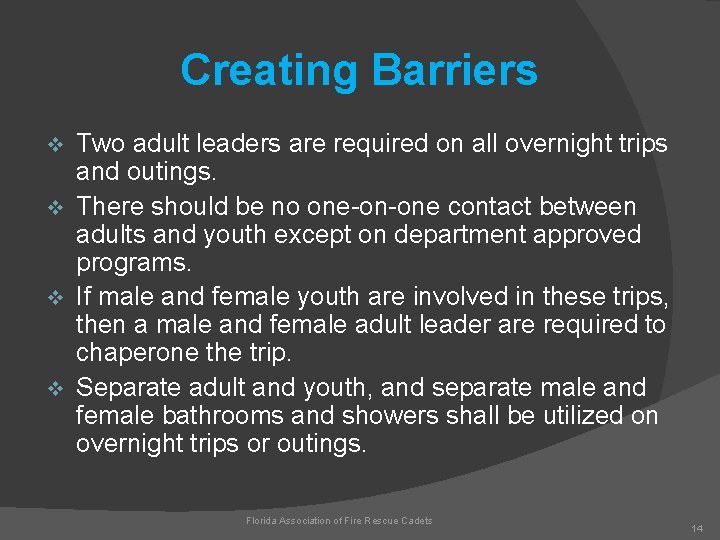 Creating Barriers

❖ Two adult leaders are required on all overnight trips and outings.
❖ There should be no one-on-one contact between adults and youth except on department approved programs.
❖ If male and female youth are involved in these trips, then a male and female adult leader are required to chaperone the trip.
❖ Separate adult and youth, and separate male and female bathrooms and showers shall be utilized on overnight trips or outings.

Florida Association of Fire Rescue Cadets

14